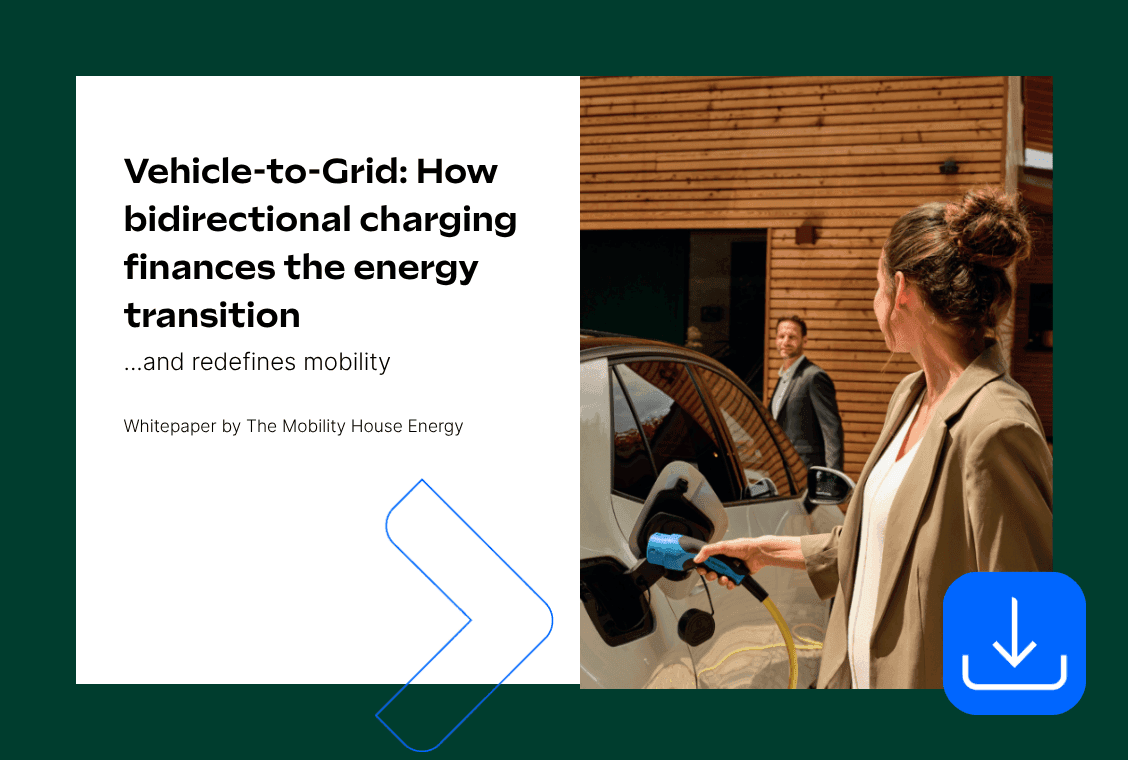 Vehicle-to-Grid: How bidirectional charging finances the energy transition

...and redefines mobility

Whitepaper by The Mobility House Energy